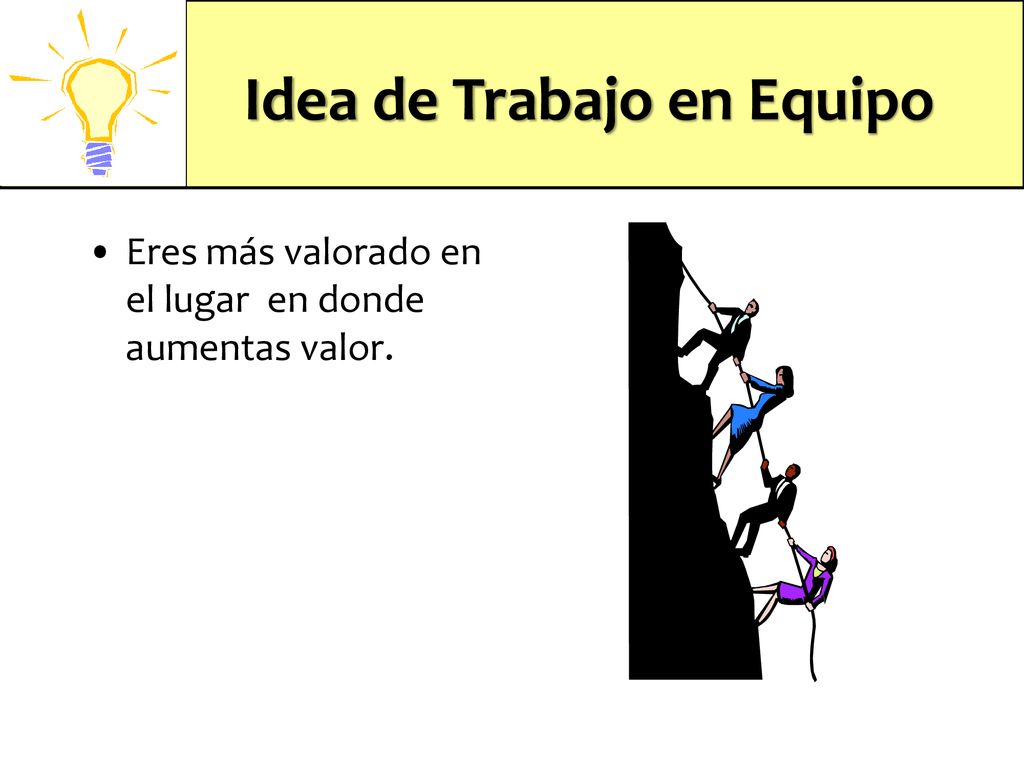 Idea de Trabajo en Equipo

• Eres más valorado en el lugar en donde aumentas valor.